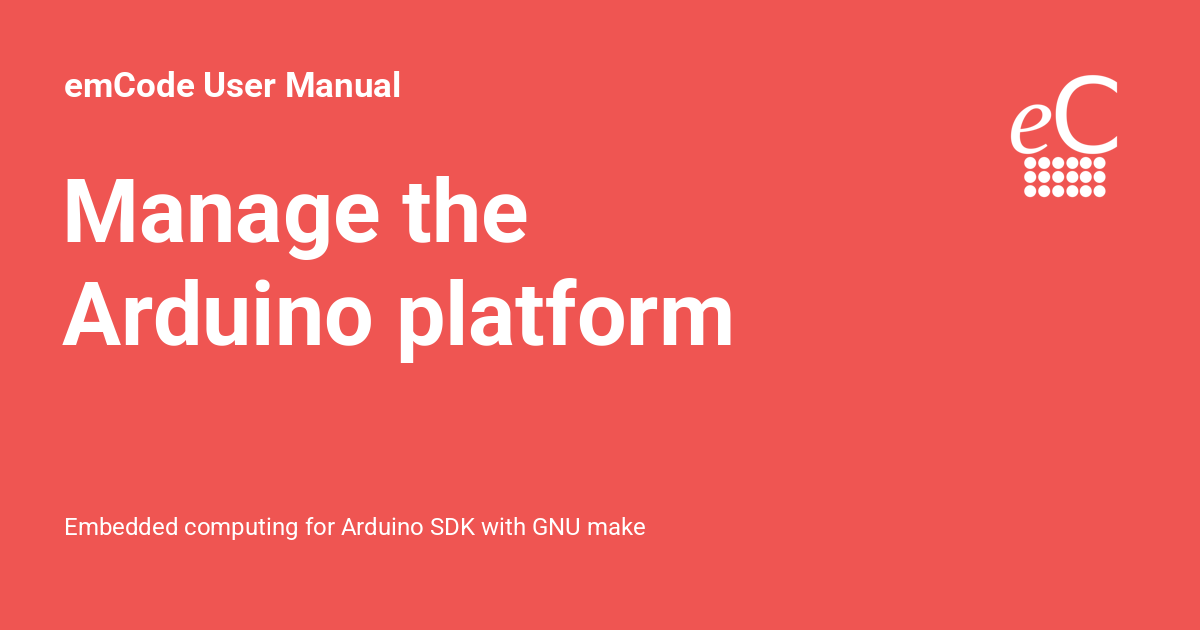 emCode User Manual

eC

Manage the Arduino platform

Embedded computing for Arduino SDK with GNU make